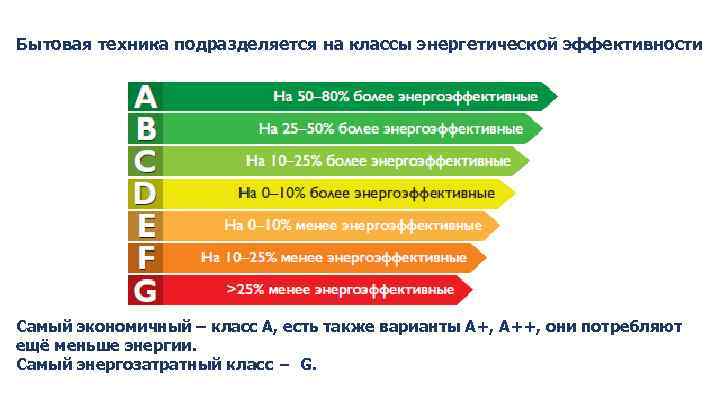 Бытовая техника подразделяется на классы энергетической эффективности

A На 50–80% более энергоэффективные

B На 25–50% более энергоэффективные

C На 10–25% более энергоэффективные

D На 0–10% более энергоэффективные

E На 0–10% менее энергоэффективные

F На 10–25% менее энергоэффективные

G >25% менее энергоэффективные

Самый экономичный – класс А, есть также варианты А+, А++, они потребляют ещё меньше энергии.
Самый энергозатратный класс – G.